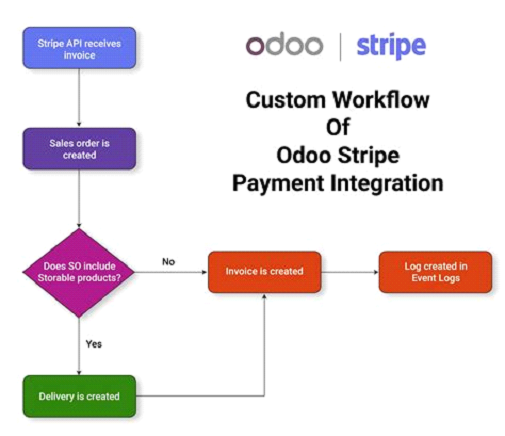 odoo | stripe

Custom Workflow Of Odoo Stripe Payment Integration

Stripe API receives invoice

Sales order is created

Does SO include Storable products?

No

Invoice is created

Log created in Event Logs

Yes

Delivery is created